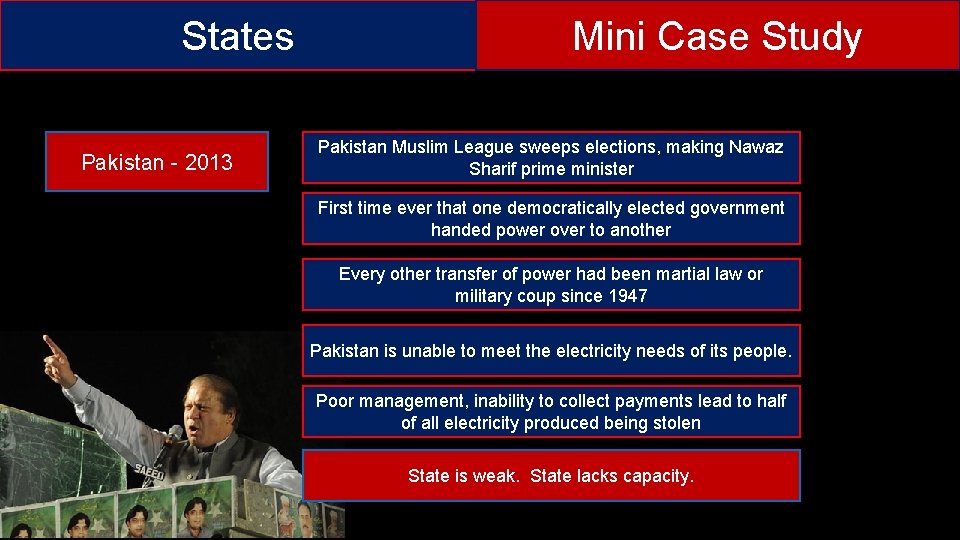 States

Mini Case Study

Pakistan - 2013

Pakistan Muslim League sweeps elections, making Nawaz Sharif prime minister

First time ever that one democratically elected government handed power over to another

Every other transfer of power had been martial law or military coup since 1947

Pakistan is unable to meet the electricity needs of its people.

Poor management, inability to collect payments lead to half of all electricity produced being stolen

State is weak. State lacks capacity.

SAEED